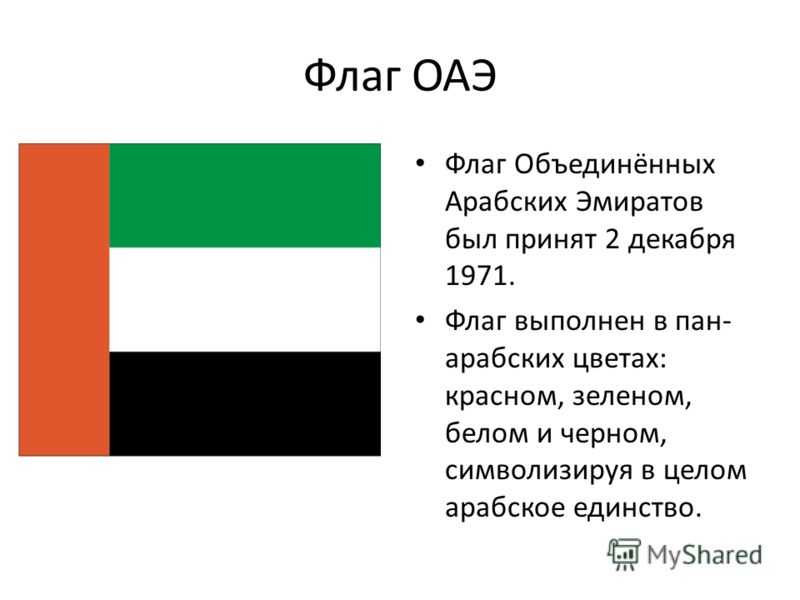 Флаг ОАЭ

• Флаг Объединённых Арабских Эмиратов был принят 2 декабря 1971.

• Флаг выполнен в пан-арабских цветах: красном, зеленом, белом и черном, символизируя в целом арабское единство.

MyShared